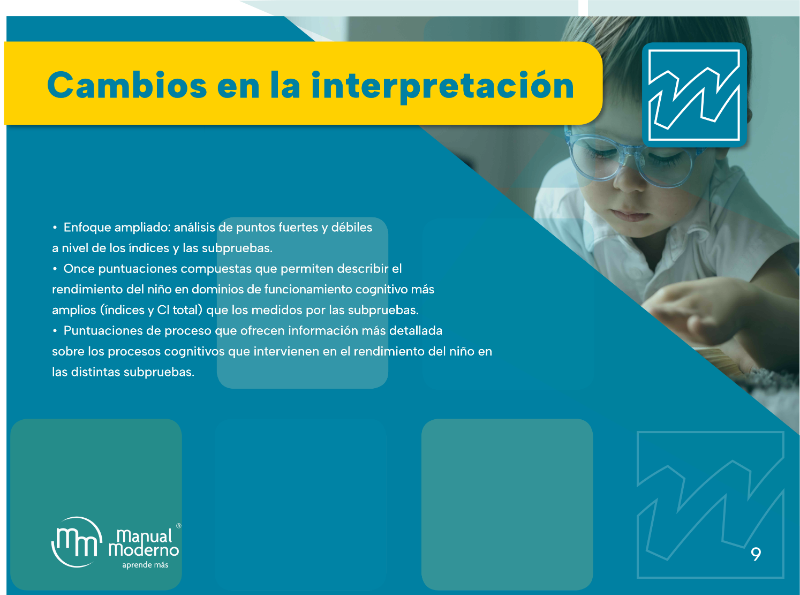 Cambios en la interpretación

• Enfoque ampliado: análisis de puntos fuertes y débiles a nivel de los índices y las subpruebas.
• Once puntuaciones compuestas que permiten describir el rendimiento del niño en dominios de funcionamiento cognitivo más amplios (índices y CI total) que los medidos por las subpruebas.
• Puntuaciones de proceso que ofrecen información más detallada sobre los procesos cognitivos que intervienen en el rendimiento del niño en las distintas subpruebas.

Manual Moderno®
aprende más

9